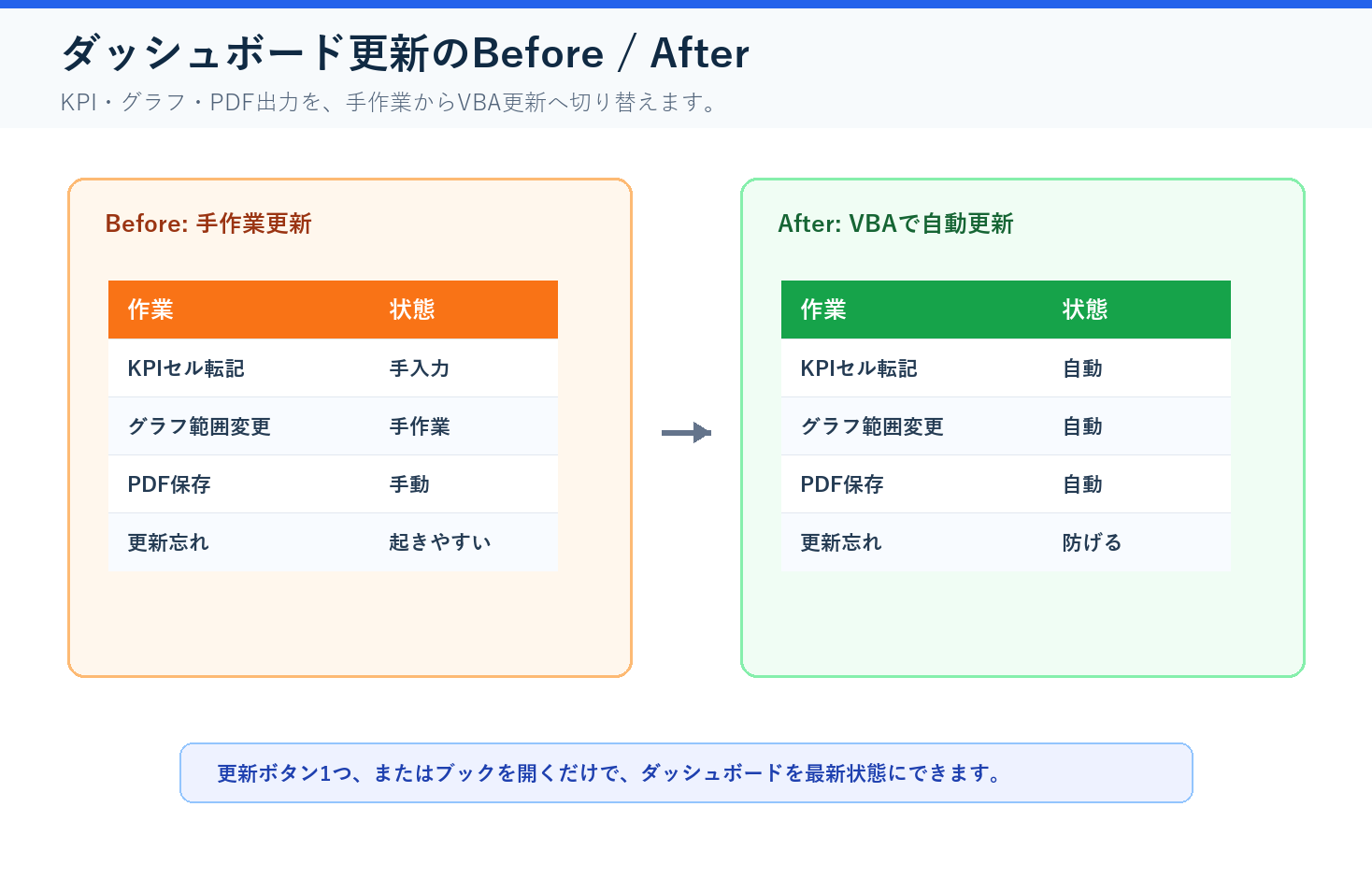 ダッシュボード更新のBefore / After

KPI・グラフ・PDF出力を、手作業からVBA更新へ切り替えます。

Before: 手作業更新

| 作業 | 状態 |
|---|---|
| KPIセル転記 | 手入力 |
| グラフ範囲変更 | 手作業 |
| PDF保存 | 手動 |
| 更新忘れ | 起きやすい |

After: VBAで自動更新

| 作業 | 状態 |
|---|---|
| KPIセル転記 | 自動 |
| グラフ範囲変更 | 自動 |
| PDF保存 | 自動 |
| 更新忘れ | 防げる |

更新ボタン1つ、またはブックを開くだけで、ダッシュボードを最新状態にできます。